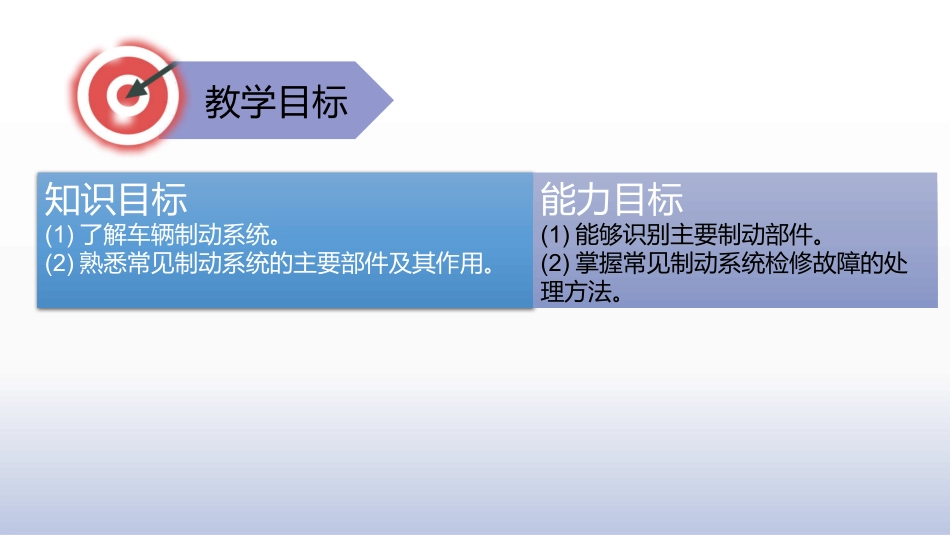 教学目标

知识目标
(1) 了解车辆制动系统。
(2) 熟悉常见制动系统的主要部件及其作用。

能力目标
(1) 能够识别主要制动部件。
(2) 掌握常见制动系统检修故障的处理方法。